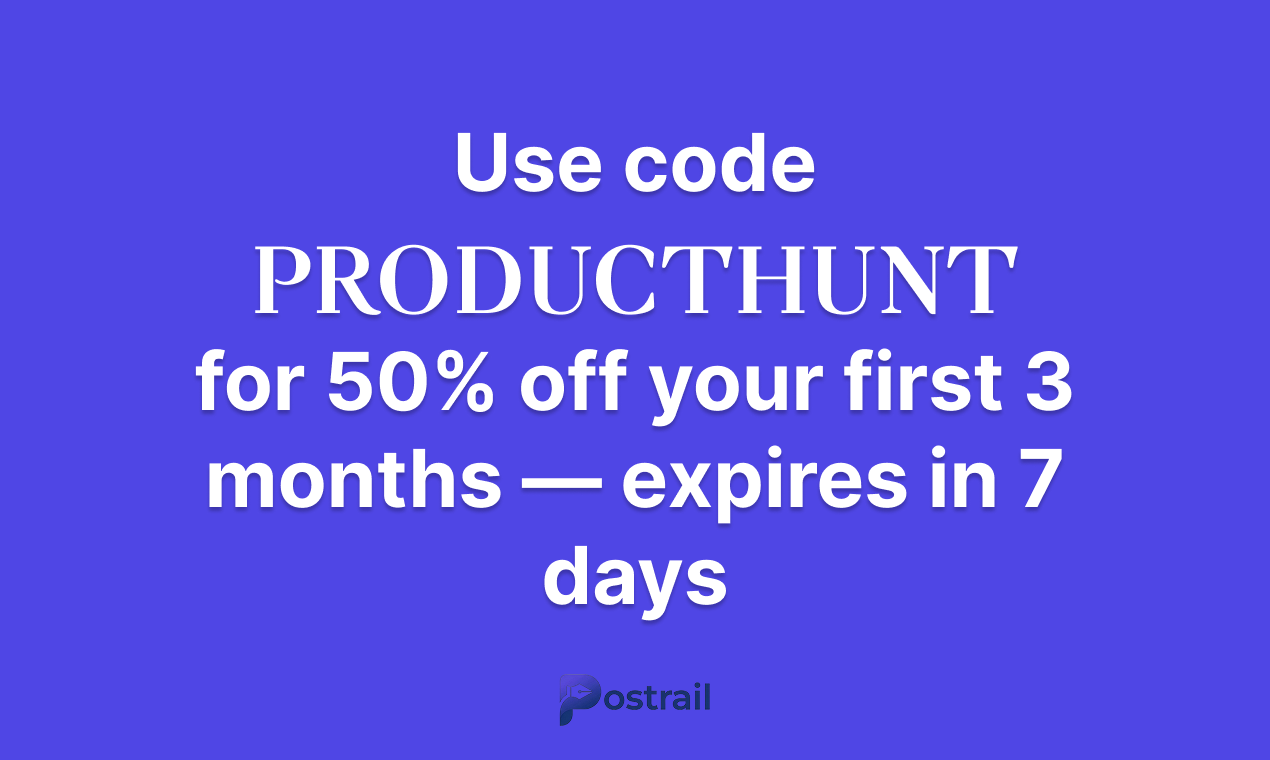 Use code
PRODUCTHUNT
for 50% off your first 3 months — expires in 7 days

Postrail